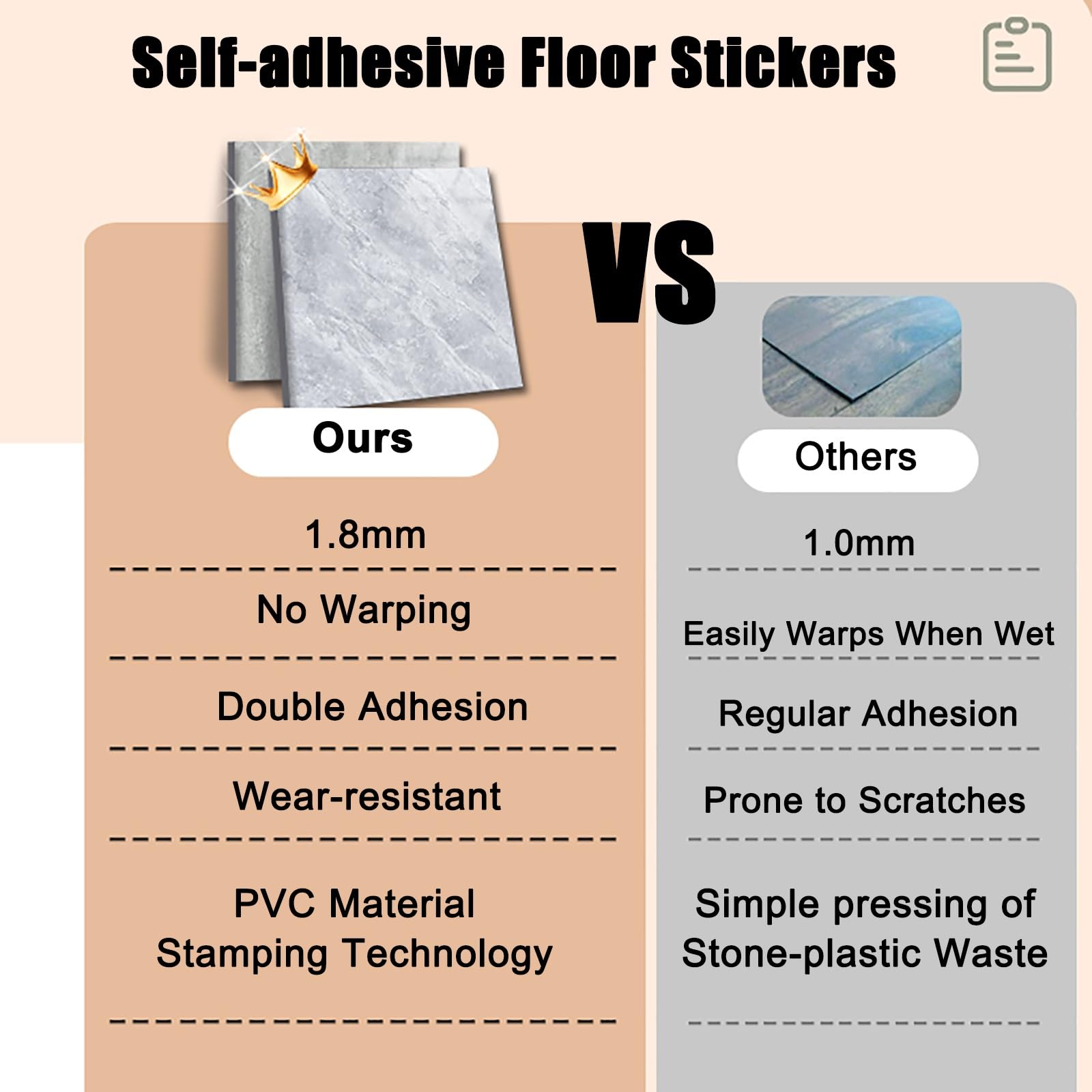 Self-adhesive Floor Stickers

VS

Ours

1.8mm

No Warping

Double Adhesion

Wear-resistant

PVC Material Stamping Technology

Others

1.0mm

Easily Warps When Wet

Regular Adhesion

Prone to Scratches

Simple pressing of Stone-plastic Waste